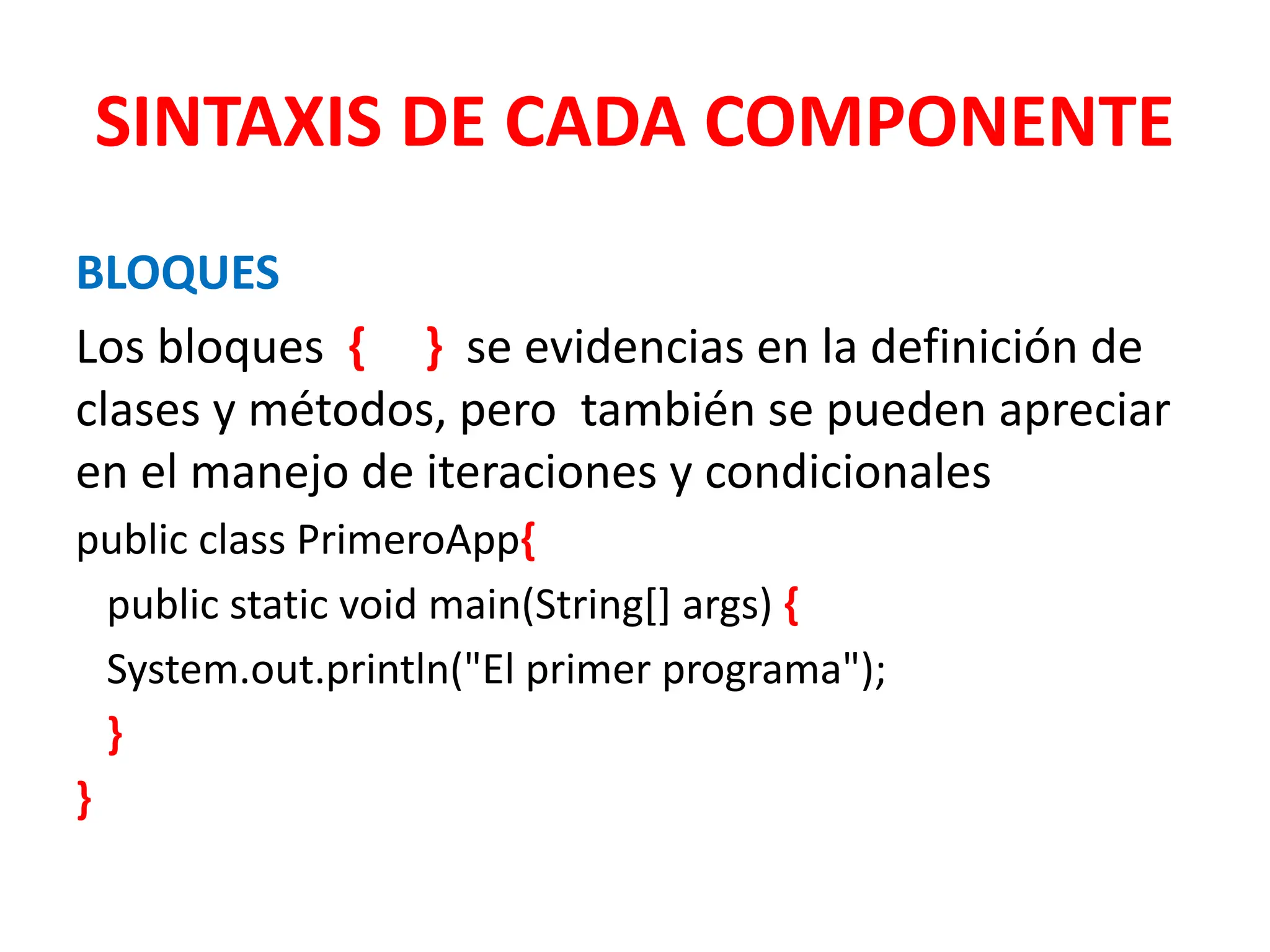 SINTAXIS DE CADA COMPONENTE

BLOQUES

Los bloques { } se evidencias en la definición de clases y métodos, pero también se pueden apreciar en el manejo de iteraciones y condicionales

public class PrimeroApp{
public static void main(String[] args) {
System.out.println("El primer programa");
}
}